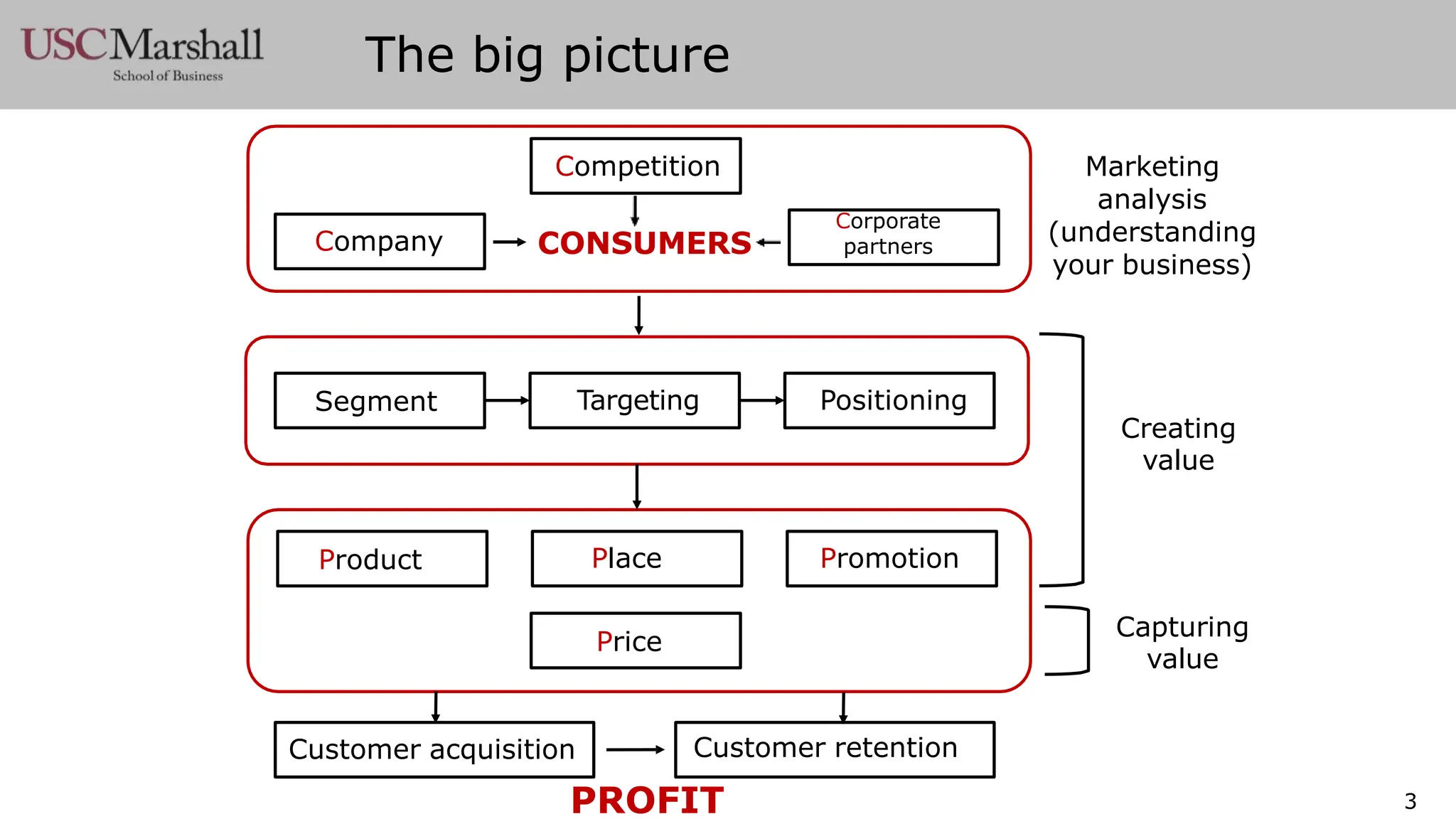 USC Marshall
School of Business

The big picture

Competition

Company

CONSUMERS

Corporate partners

Marketing analysis (understanding your business)

Segment

Targeting

Positioning

Creating value

Product

Place

Promotion

Price

Capturing value

Customer acquisition

Customer retention

PROFIT

3